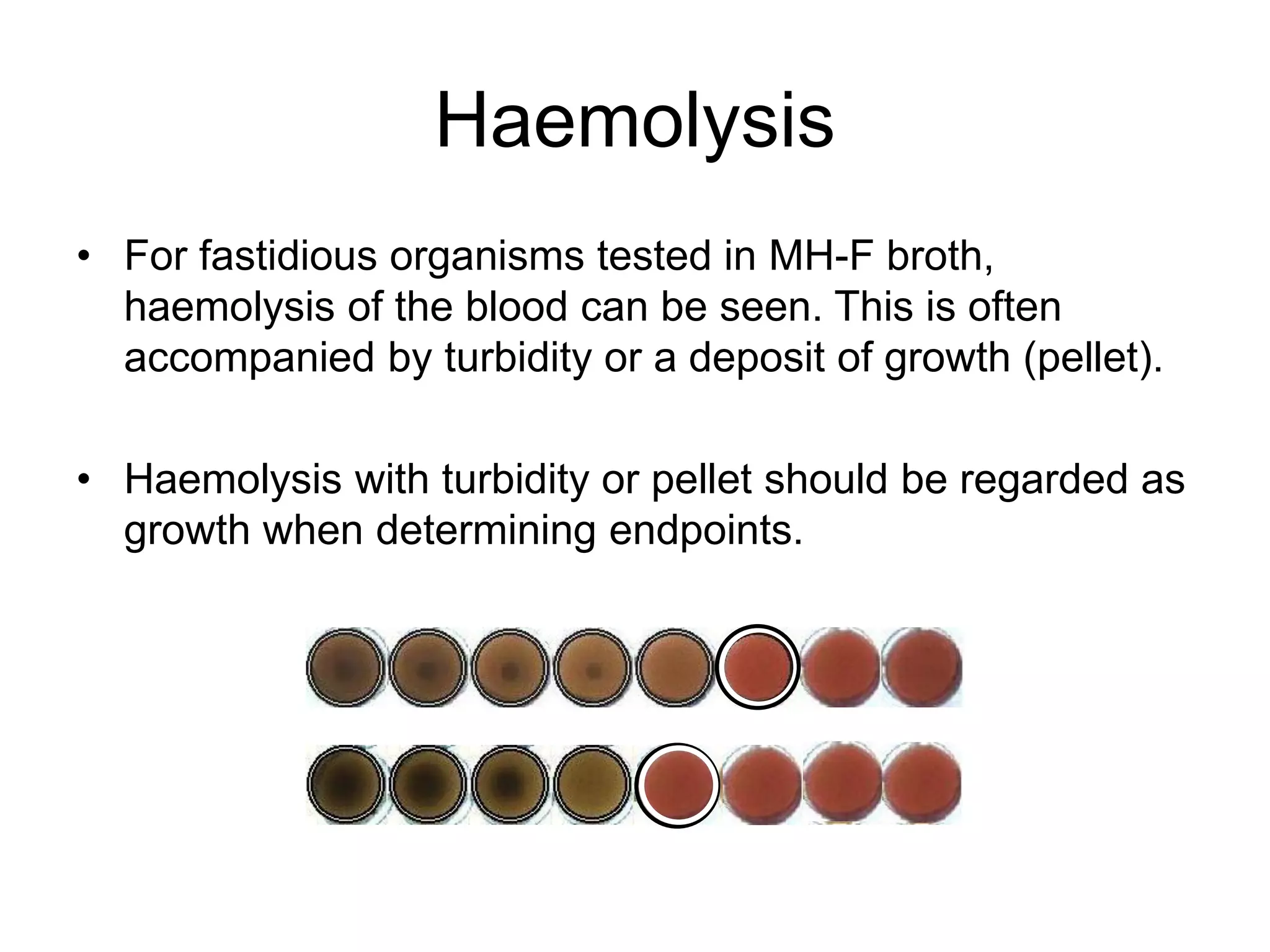 Haemolysis

• For fastidious organisms tested in MH-F broth, haemolysis of the blood can be seen. This is often accompanied by turbidity or a deposit of growth (pellet).

• Haemolysis with turbidity or pellet should be regarded as growth when determining endpoints.